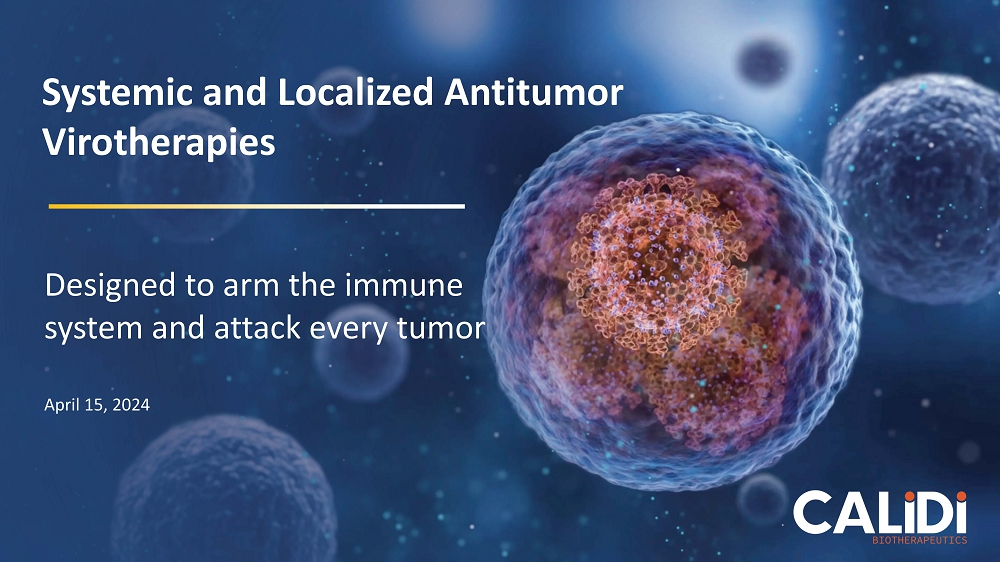 Systemic and Localized Antitumor Virotherapies

Designed to arm the immune system and attack every tumor

April 15, 2024

CALiDi
BIOTHERAPEUTICS